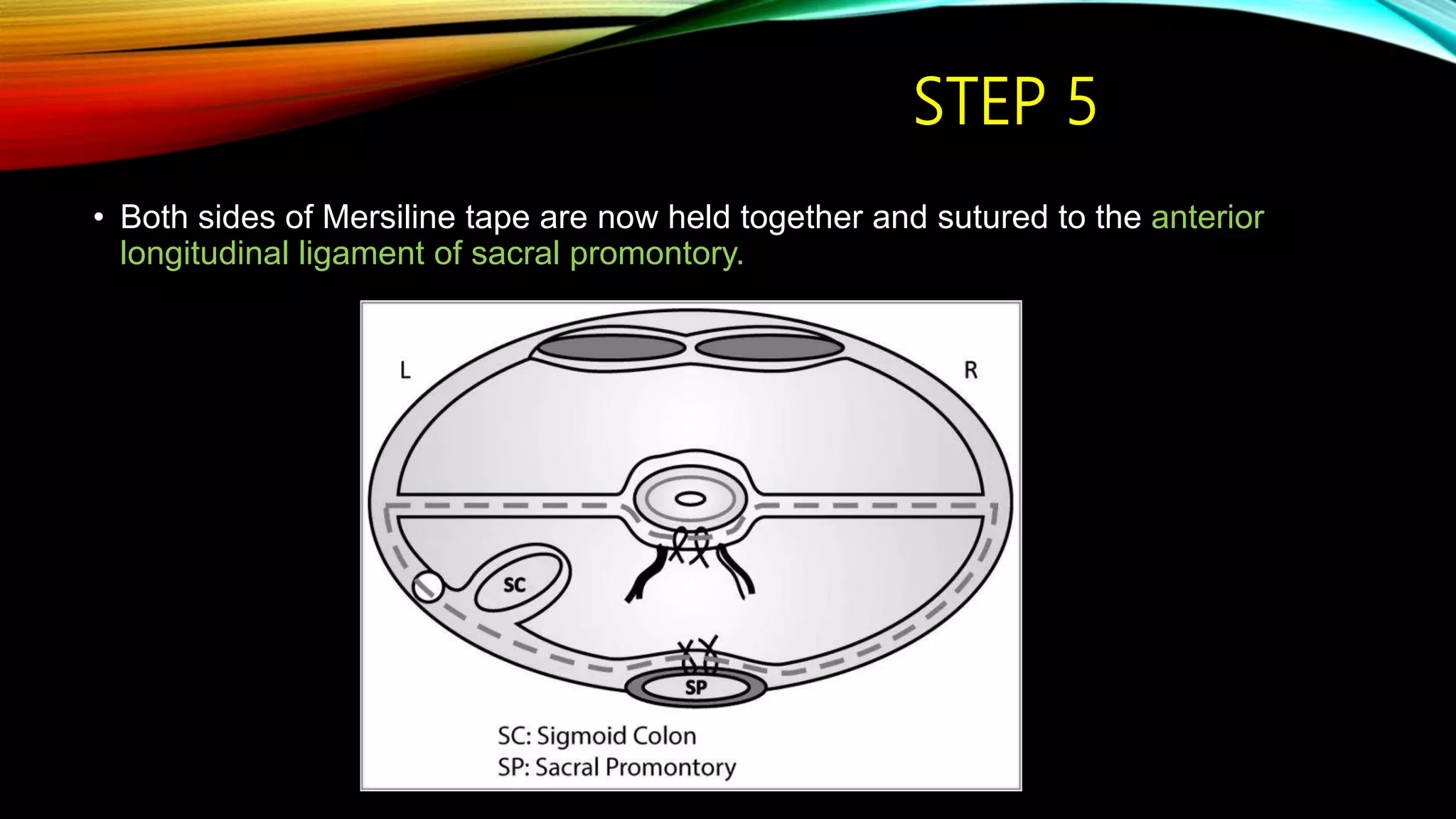 STEP 5

• Both sides of Mersiline tape are now held together and sutured to the anterior longitudinal ligament of sacral promontory.

L

R

SC

SP

SC: Sigmoid Colon
SP: Sacral Promontory